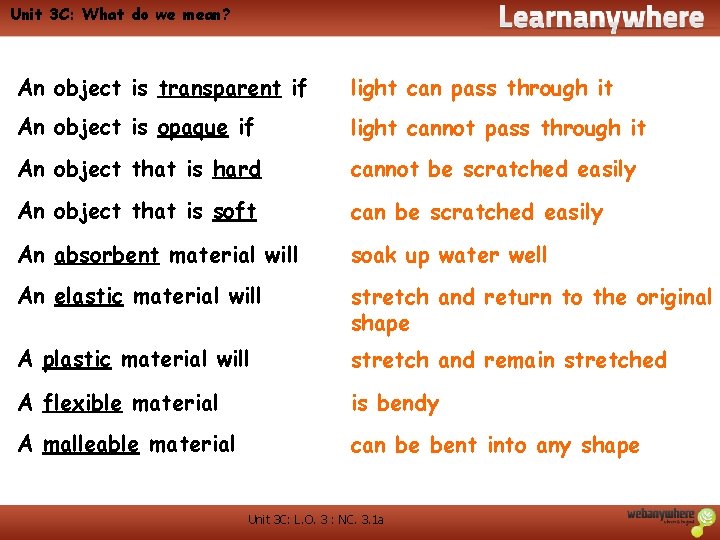 Unit 3C: What do we mean?

Learnanywhere

An object is transparent if

light can pass through it

An object is opaque if

light cannot pass through it

An object that is hard

cannot be scratched easily

An object that is soft

can be scratched easily

An absorbent material will

soak up water well

An elastic material will

stretch and return to the original shape

A plastic material will

stretch and remain stretched

A flexible material

is bendy

A malleable material

can be bent into any shape

Unit 3C: L.O. 3 : NC. 3.1a

webanywhere